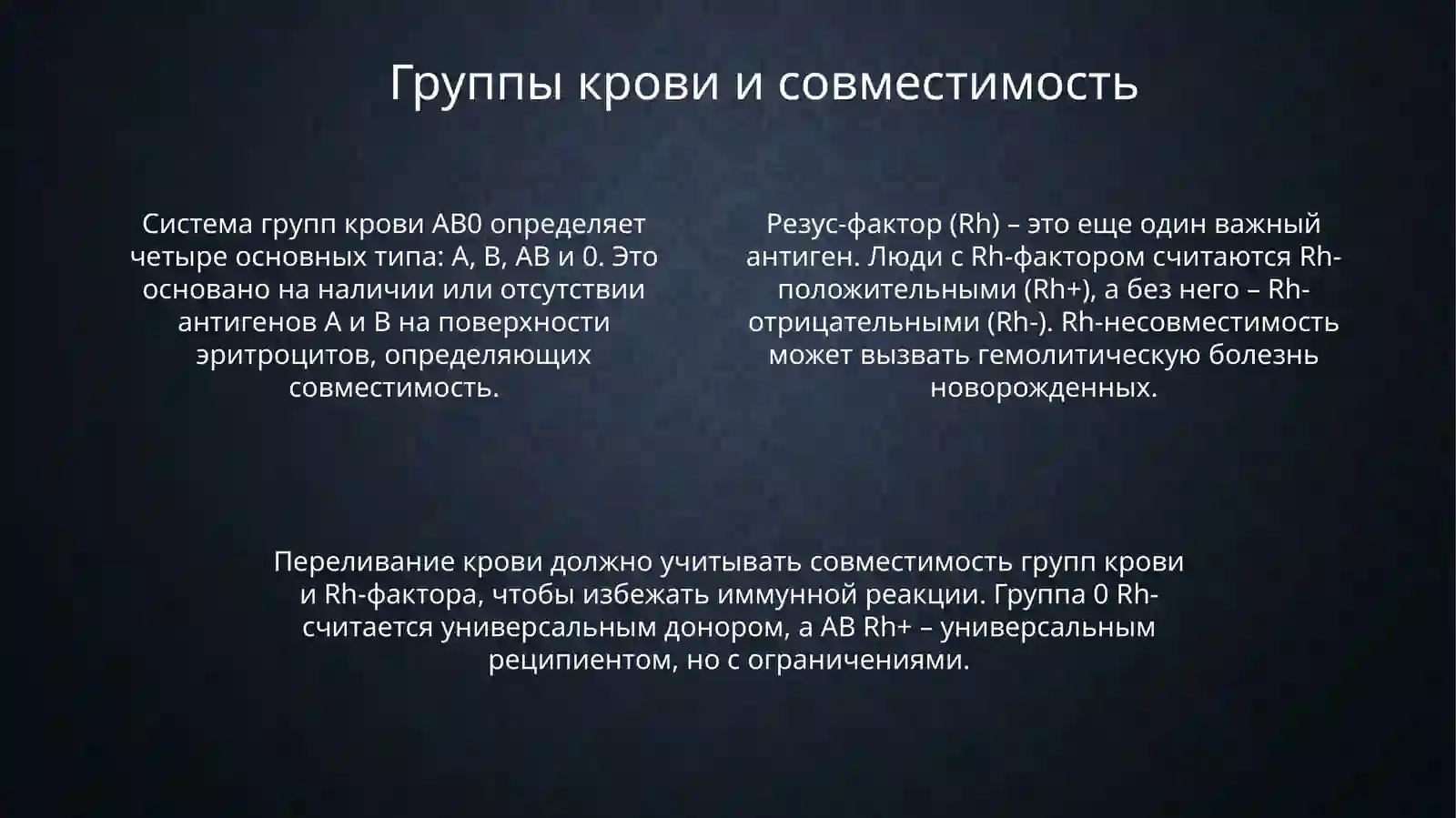 Группы крови и совместимость

Система групп крови AB0 определяет четыре основных типа: A, B, AB и 0. Это основано на наличии или отсутствии антигенов A и B на поверхности эритроцитов, определяющих совместимость.

Резус-фактор (Rh) – это еще один важный антиген. Люди с Rh-фактором считаются Rh-положительными (Rh+), а без него – Rh-отрицательными (Rh-). Rh-несовместимость может вызвать гемолитическую болезнь новорожденных.

Переливание крови должно учитывать совместимость групп крови и Rh-фактора, чтобы избежать иммунной реакции. Группа 0 Rh- считается универсальным донором, а AB Rh+ – универсальным реципиентом, но с ограничениями.